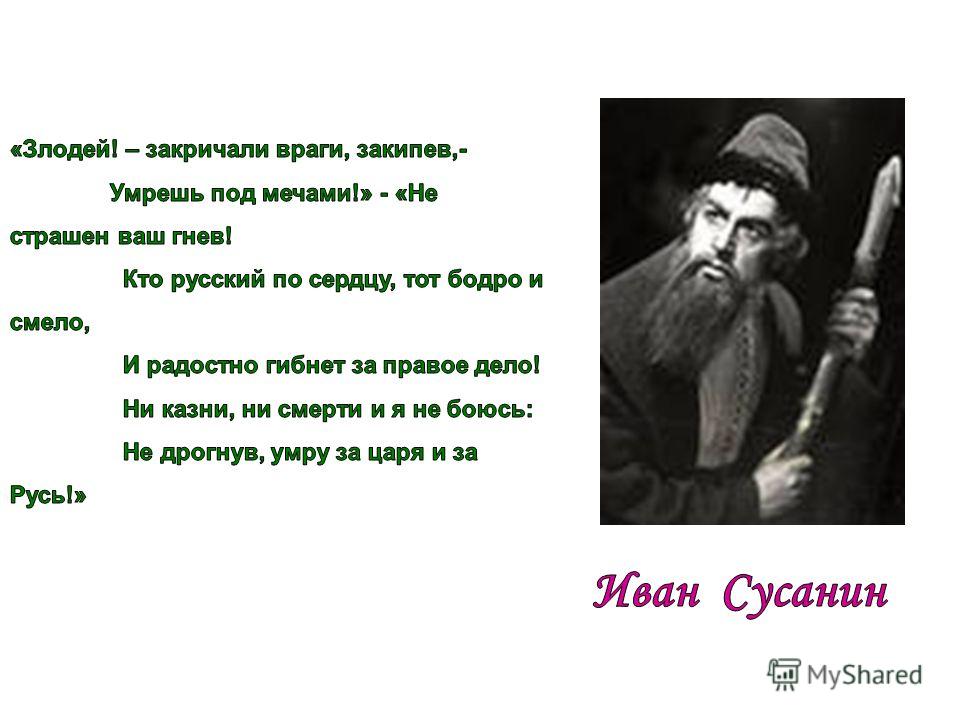 «Злодей! – закричали враги, закипев,-
Умрешь под мечами!» - «Не страшен ваш гнев!
Кто русский по сердцу, тот бодро и смело,
И радостно гибнет за правое дело!
Ни казни, ни смерти и я не боюсь:
Не дрогнув, умру за царя и за Русь!»

Иван Сусанин

MyShared